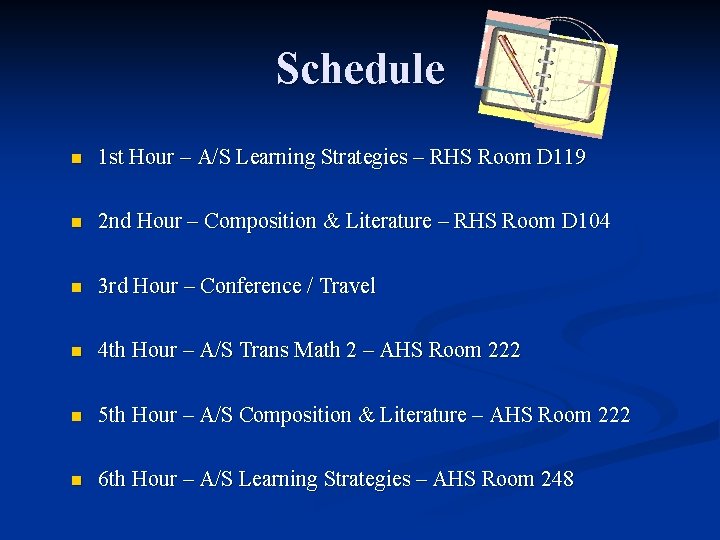 Schedule

- 1st Hour – A/S Learning Strategies – RHS Room D119
- 2nd Hour – Composition & Literature – RHS Room D104
- 3rd Hour – Conference / Travel
- 4th Hour – A/S Trans Math 2 – AHS Room 222
- 5th Hour – A/S Composition & Literature – AHS Room 222
- 6th Hour – A/S Learning Strategies – AHS Room 248